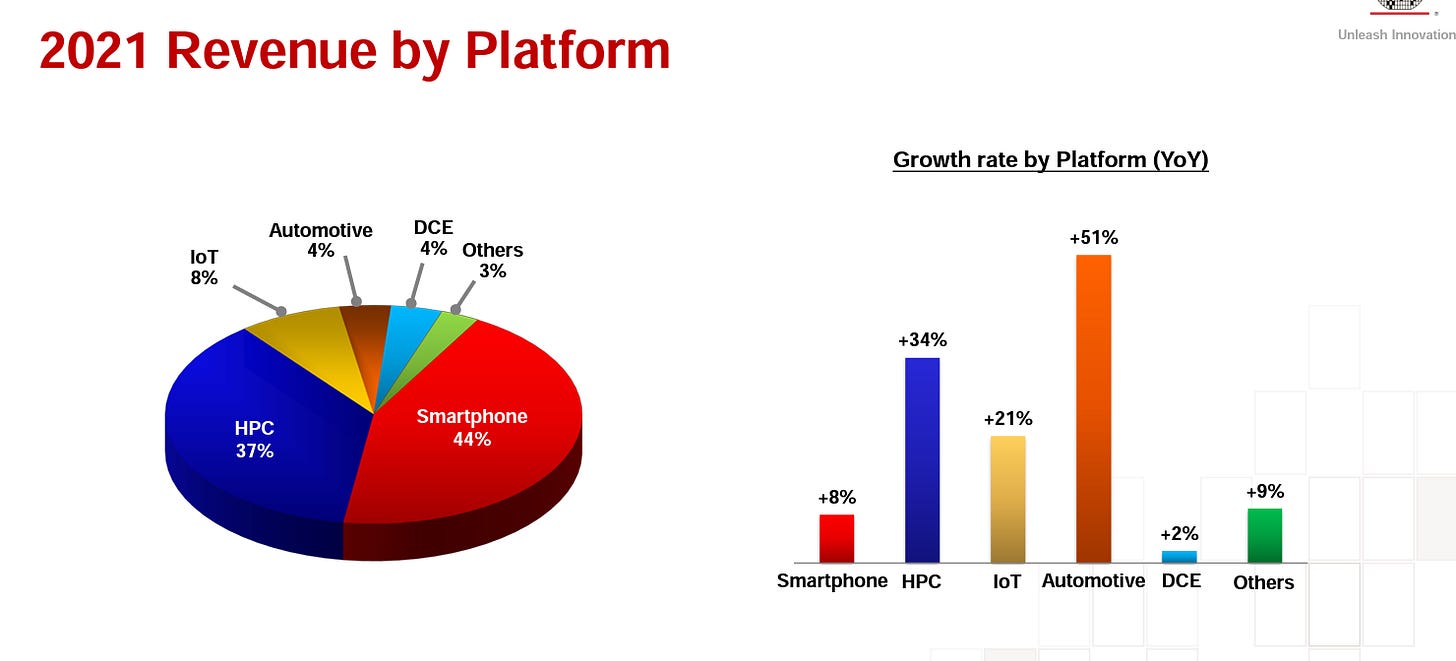 2021 Revenue by Platform

Unleash Innovation

IoT
8%

Automotive
4%

DCE
4%

Others
3%

HPC
37%

Smartphone
44%

Growth rate by Platform (YoY)

+8%

+34%

+21%

+51%

+2%

+9%

Smartphone

HPC

IoT

Automotive

DCE

Others